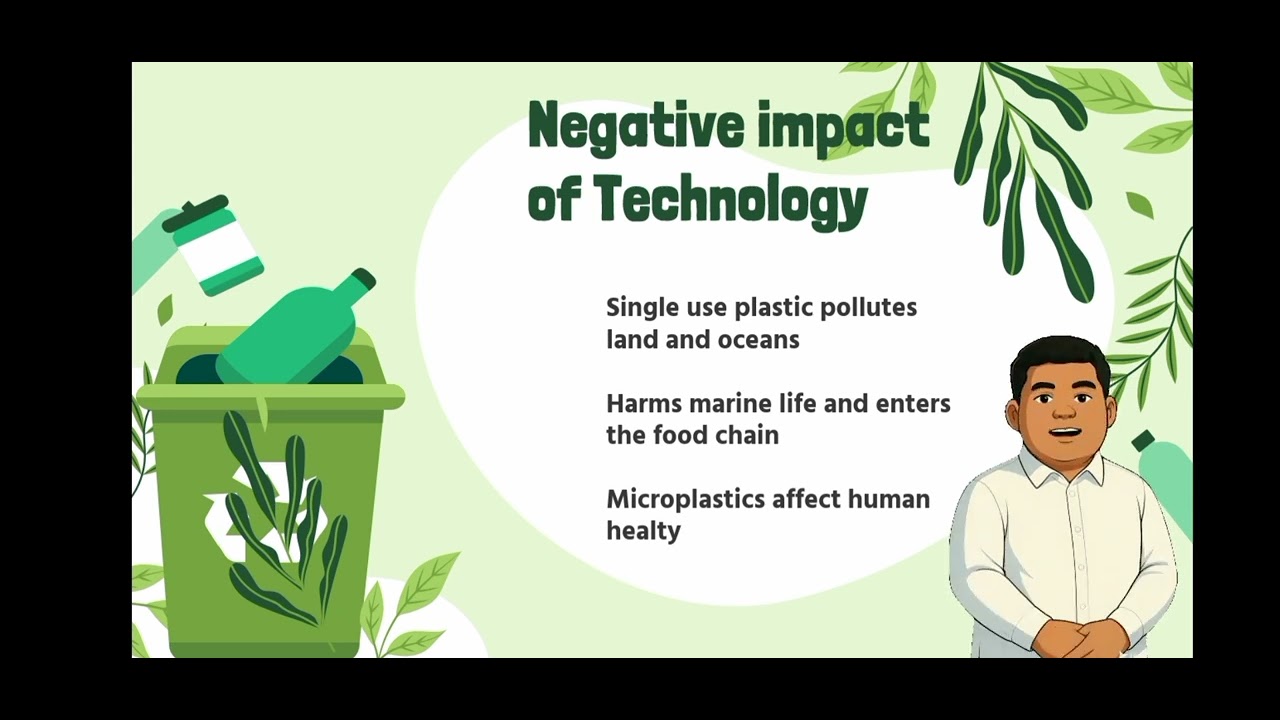 Negative impact of Technology

Single use plastic pollutes land and oceans

Harms marine life and enters the food chain

Microplastics affect human healty